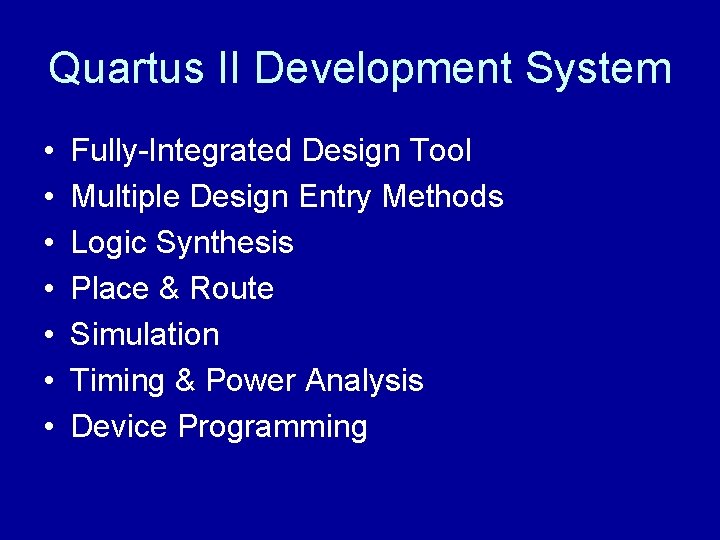 Quartus II Development System

• Fully-Integrated Design Tool
• Multiple Design Entry Methods
• Logic Synthesis
• Place & Route
• Simulation
• Timing & Power Analysis
• Device Programming